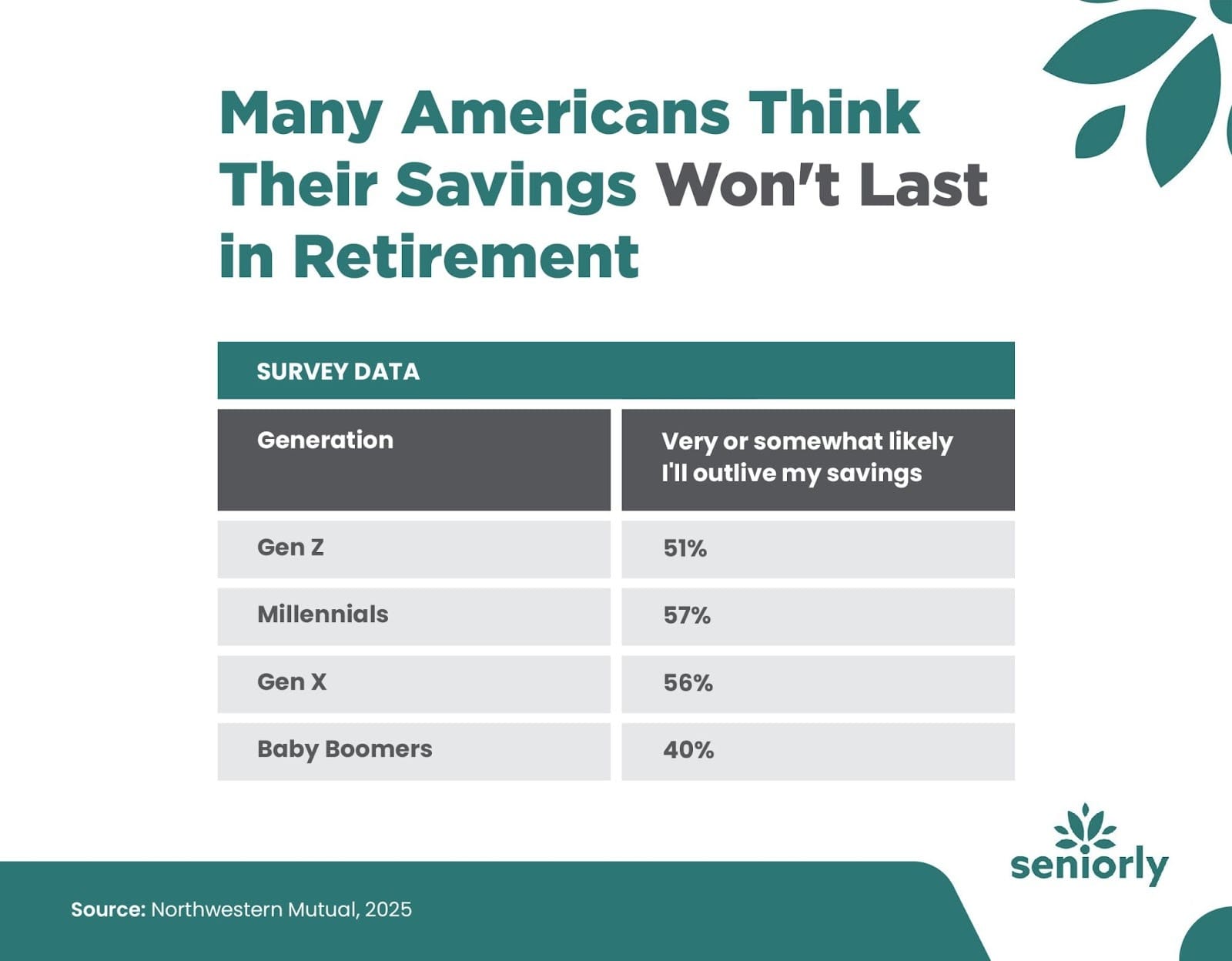 Many Americans Think Their Savings Won't Last in Retirement

SURVEY DATA

| Generation | Very or somewhat likely I'll outlive my savings |
|---|---|
| Gen Z | 51% |
| Millennials | 57% |
| Gen X | 56% |
| Baby Boomers | 40% |

seniorly

Source: Northwestern Mutual, 2025